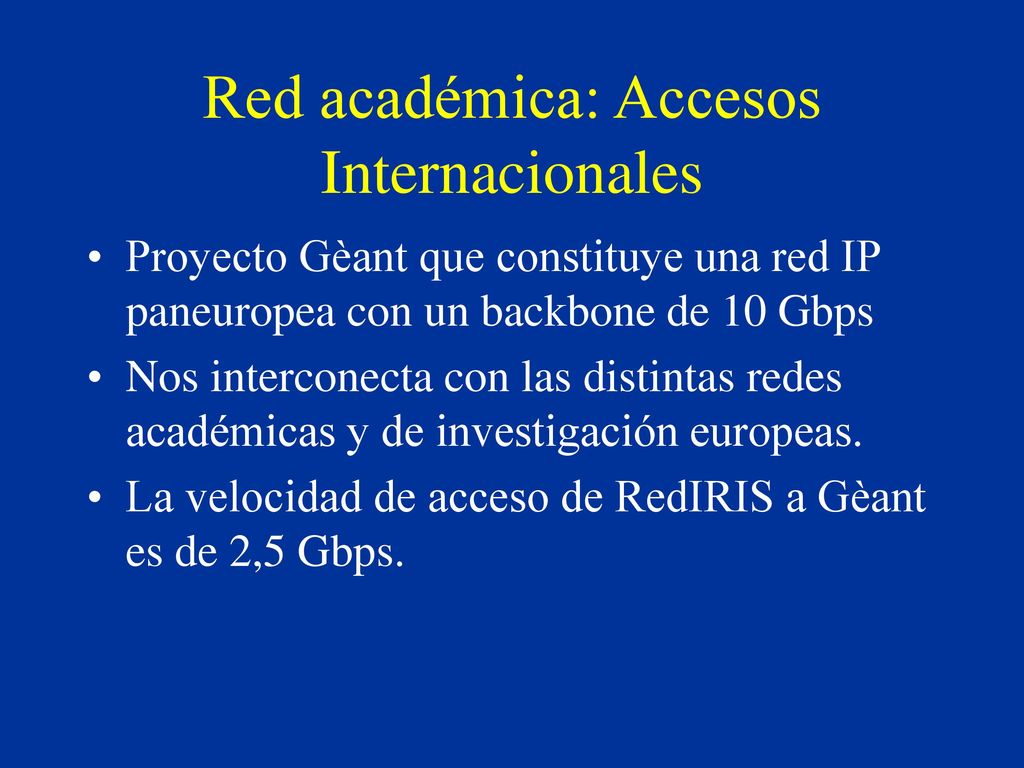 Red académica: Accesos Internacionales

• Proyecto Gèant que constituye una red IP paneuropea con un backbone de 10 Gbps

• Nos interconecta con las distintas redes académicas y de investigación europeas.

• La velocidad de acceso de RedIRIS a Gèant es de 2,5 Gbps.